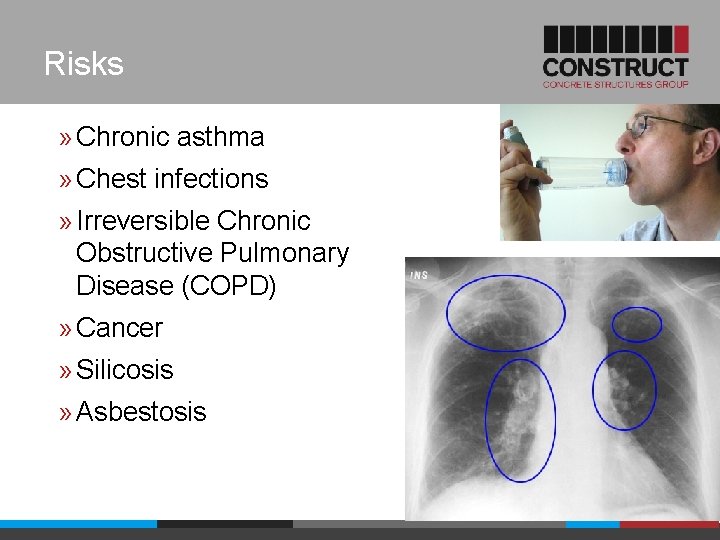 Risks

CONSTRUCT
CONCRETE STRUCTURES GROUP

» Chronic asthma

» Chest infections

» Irreversible Chronic Obstructive Pulmonary Disease (COPD)

» Cancer

» Silicosis

» Asbestosis

INS